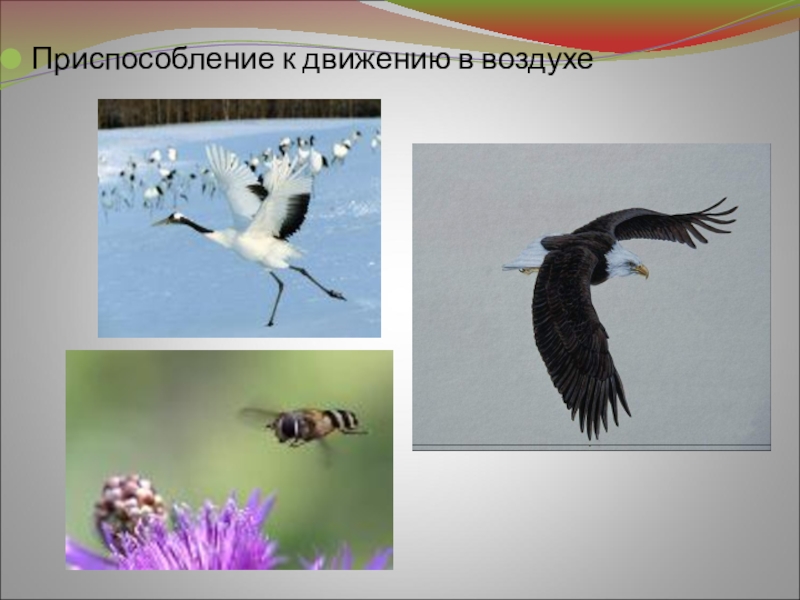 Приспособление к движению в воздухе